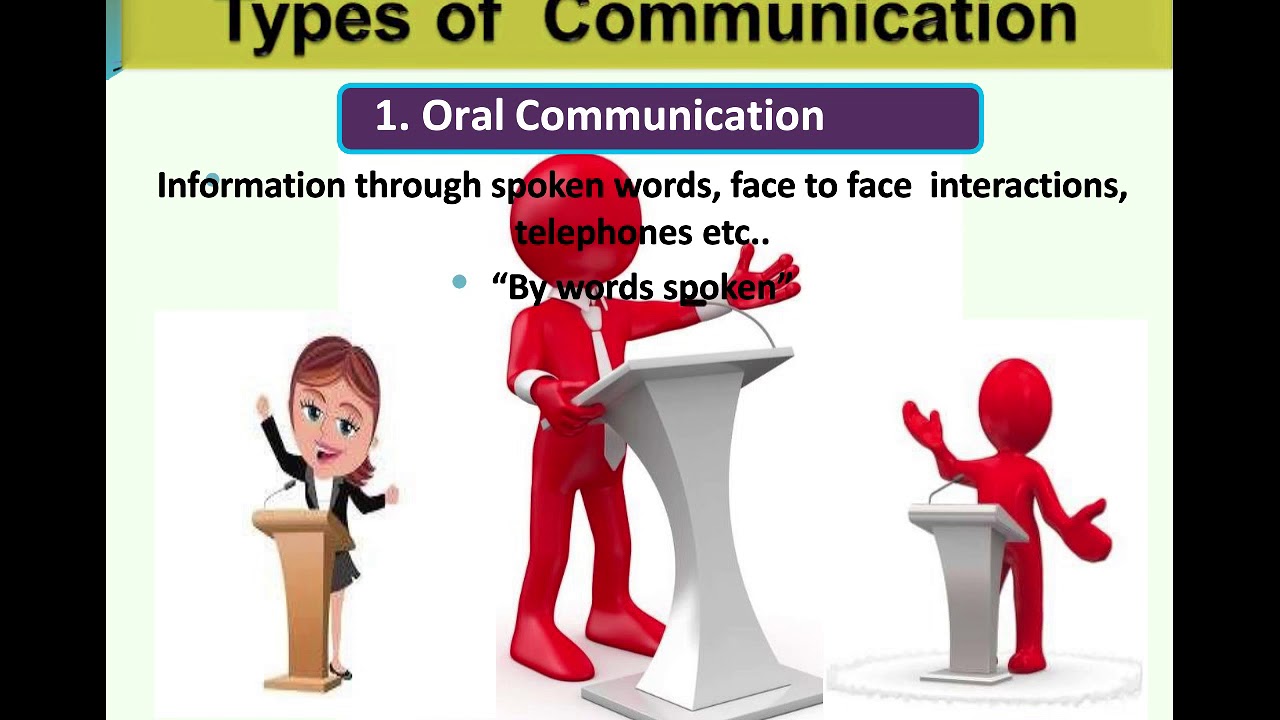 Types of Communication

1. Oral Communication

Information through spoken words, face to face interactions, telephones etc..

“By words spoken”